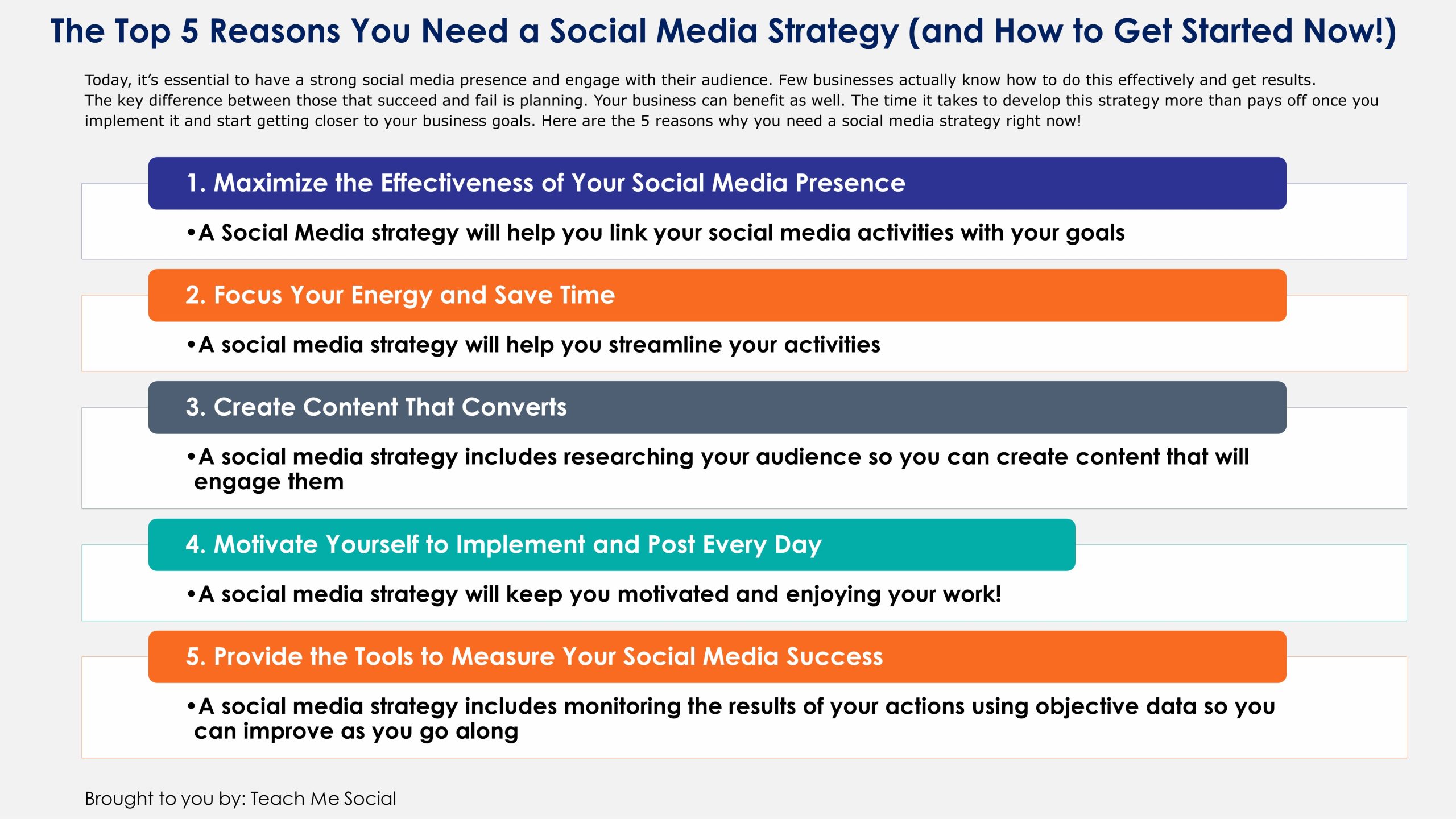 The Top 5 Reasons You Need a Social Media Strategy (and How to Get Started Now!)

Today, it's essential to have a strong social media presence and engage with their audience. Few businesses actually know how to do this effectively and get results. The key difference between those that succeed and fail is planning. Your business can benefit as well. The time it takes to develop this strategy more than pays off once you implement it and start getting closer to your business goals. Here are the 5 reasons why you need a social media strategy right now!

1. Maximize the Effectiveness of Your Social Media Presence

•A Social Media strategy will help you link your social media activities with your goals

2. Focus Your Energy and Save Time

•A social media strategy will help you streamline your activities

3. Create Content That Converts

•A social media strategy includes researching your audience so you can create content that will engage them

4. Motivate Yourself to Implement and Post Every Day

•A social media strategy will keep you motivated and enjoying your work!

5. Provide the Tools to Measure Your Social Media Success

•A social media strategy includes monitoring the results of your actions using objective data so you can improve as you go along

Brought to you by: Teach Me Social